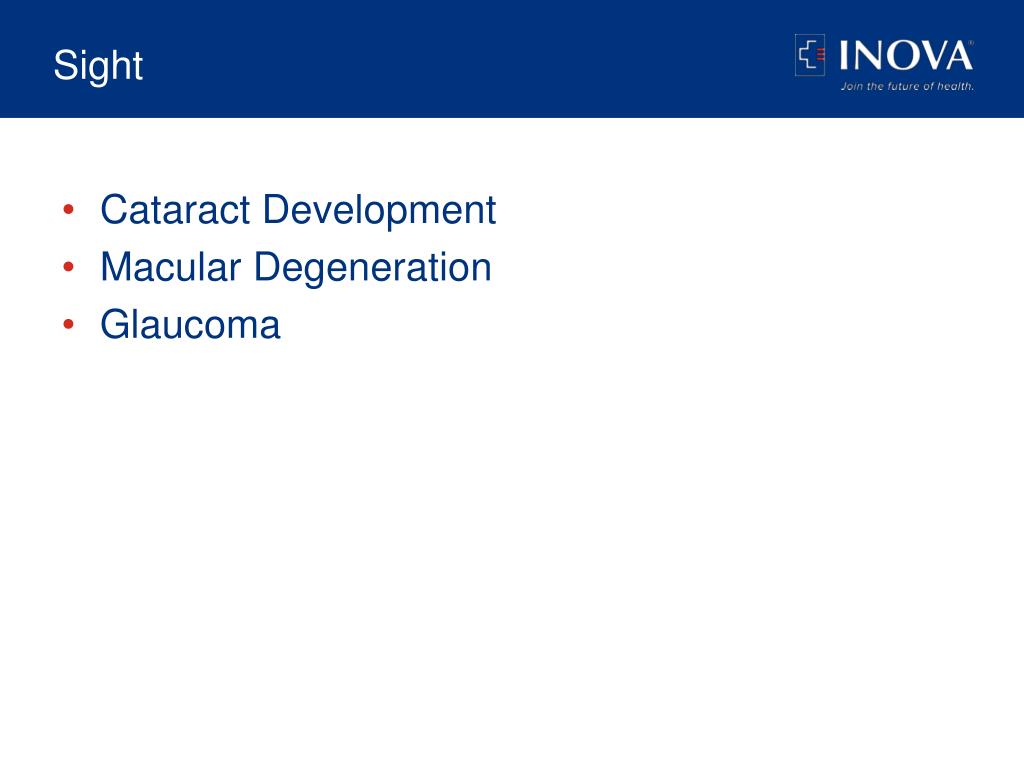 Sight

INOVA®
Join the future of health.

• Cataract Development
• Macular Degeneration
• Glaucoma